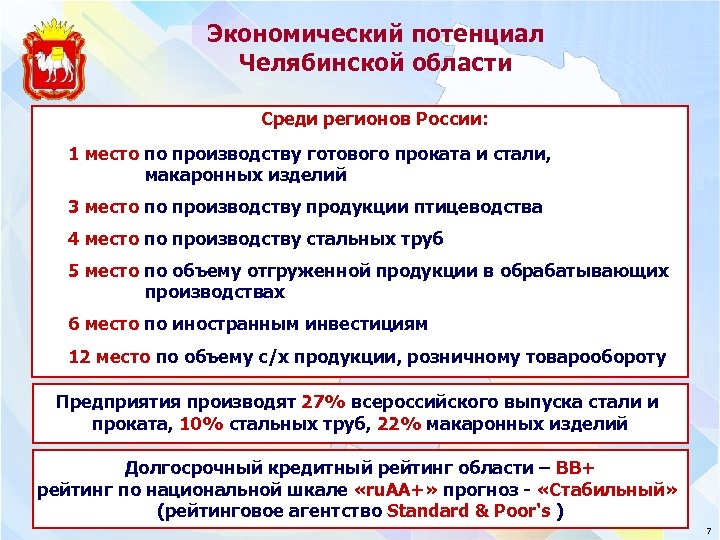 Экономический потенциал Челябинской области

Среди регионов России:

1 место по производству готового проката и стали, макаронных изделий

3 место по производству продукции птицеводства

4 место по производству стальных труб

5 место по объему отгруженной продукции в обрабатывающих производствах

6 место по иностранным инвестициям

12 место по объему с/х продукции, розничному товарообороту

Предприятия производят 27% всероссийского выпуска стали и проката, 10% стальных труб, 22% макаронных изделий

Долгосрочный кредитный рейтинг области – BB+
рейтинг по национальной шкале «ruAA+» прогноз - «Стабильный»
(рейтинговое агентство Standard & Poor's )

7